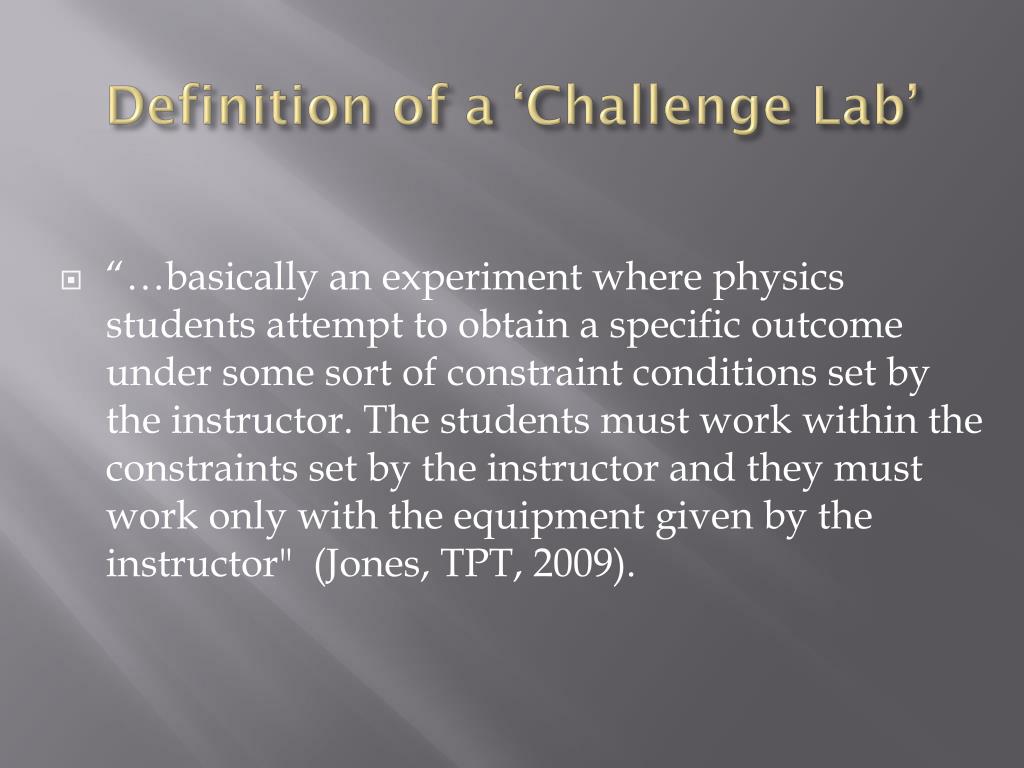 Definition of a ‘Challenge Lab’

“…basically an experiment where physics students attempt to obtain a specific outcome under some sort of constraint conditions set by the instructor. The students must work within the constraints set by the instructor and they must work only with the equipment given by the instructor"  (Jones, TPT, 2009).